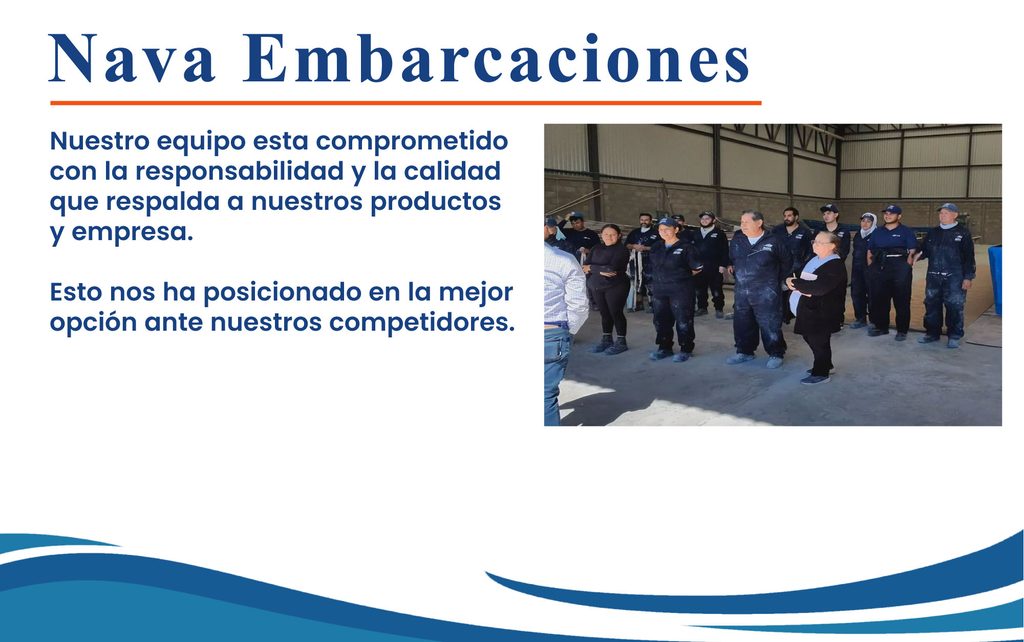 Nava Embarcaciones

Nuestro equipo esta comprometido con la responsabilidad y la calidad que respalda a nuestros productos y empresa.

Esto nos ha posicionado en la mejor opción ante nuestros competidores.